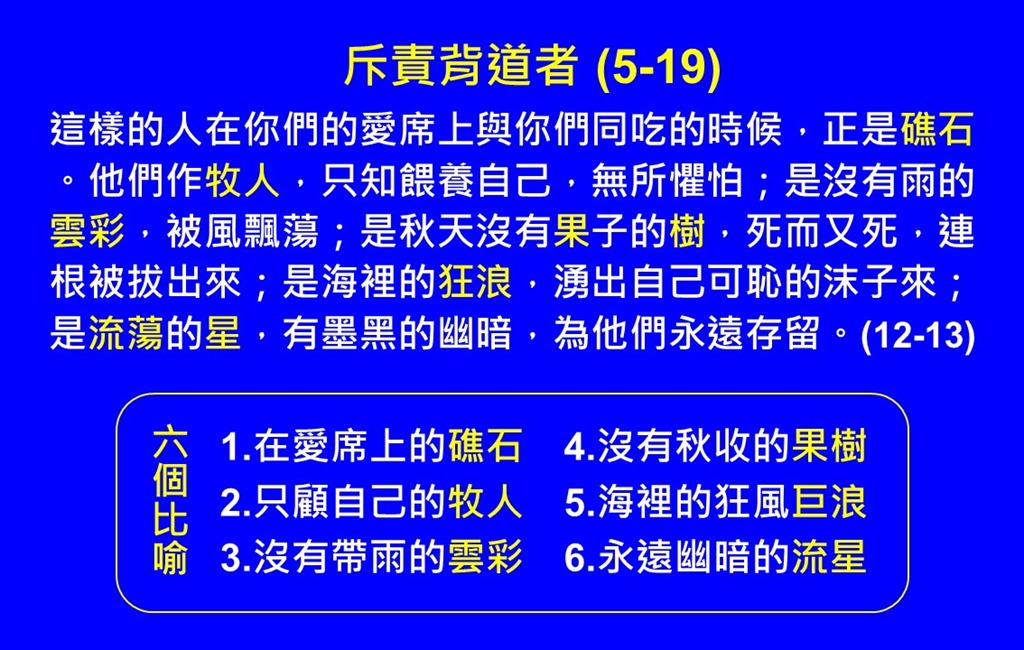 斥責背道者 (5-19)

這樣的人在你們的愛席上與你們同吃的時候，正是礁石。他們作牧人，只知餵養自己，無所懼怕；是沒有雨的雲彩，被風飄蕩；是秋天沒有果子的樹，死而又死，連根被拔出來；是海裡的狂浪，湧出自己可恥的沫子來；是流蕩的星，有墨黑的幽暗，為他們永遠存留。(12-13)

六個比喻

1.在愛席上的礁石
2.只顧自己的牧人
3.沒有帶雨的雲彩
4.沒有秋收的果樹
5.海裡的狂風巨浪
6.永遠幽暗的流星